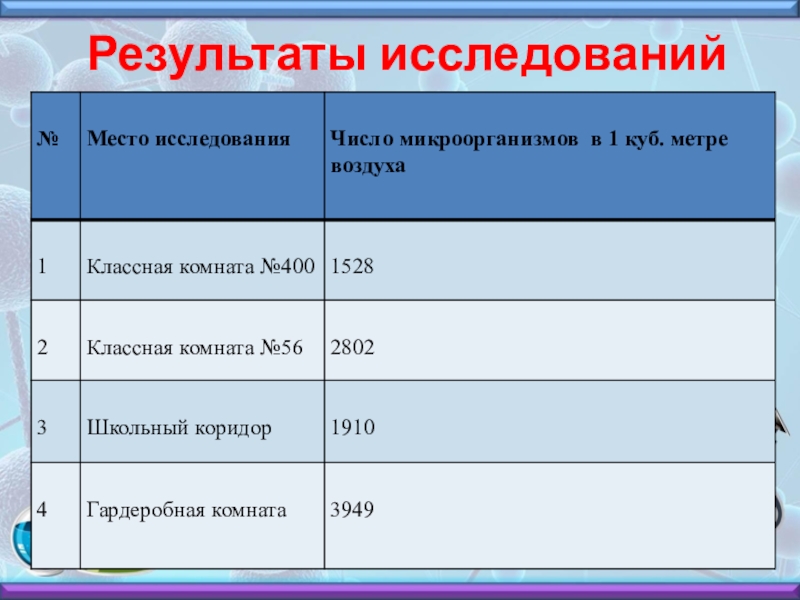 Результаты исследований

| № | Место исследования | Число микроорганизмов в 1 куб. метре воздуха |
|---|---|---|
| 1 | Классная комната №400 | 1528 |
| 2 | Классная комната №56 | 2802 |
| 3 | Школьный коридор | 1910 |
| 4 | Гардеробная комната | 3949 |